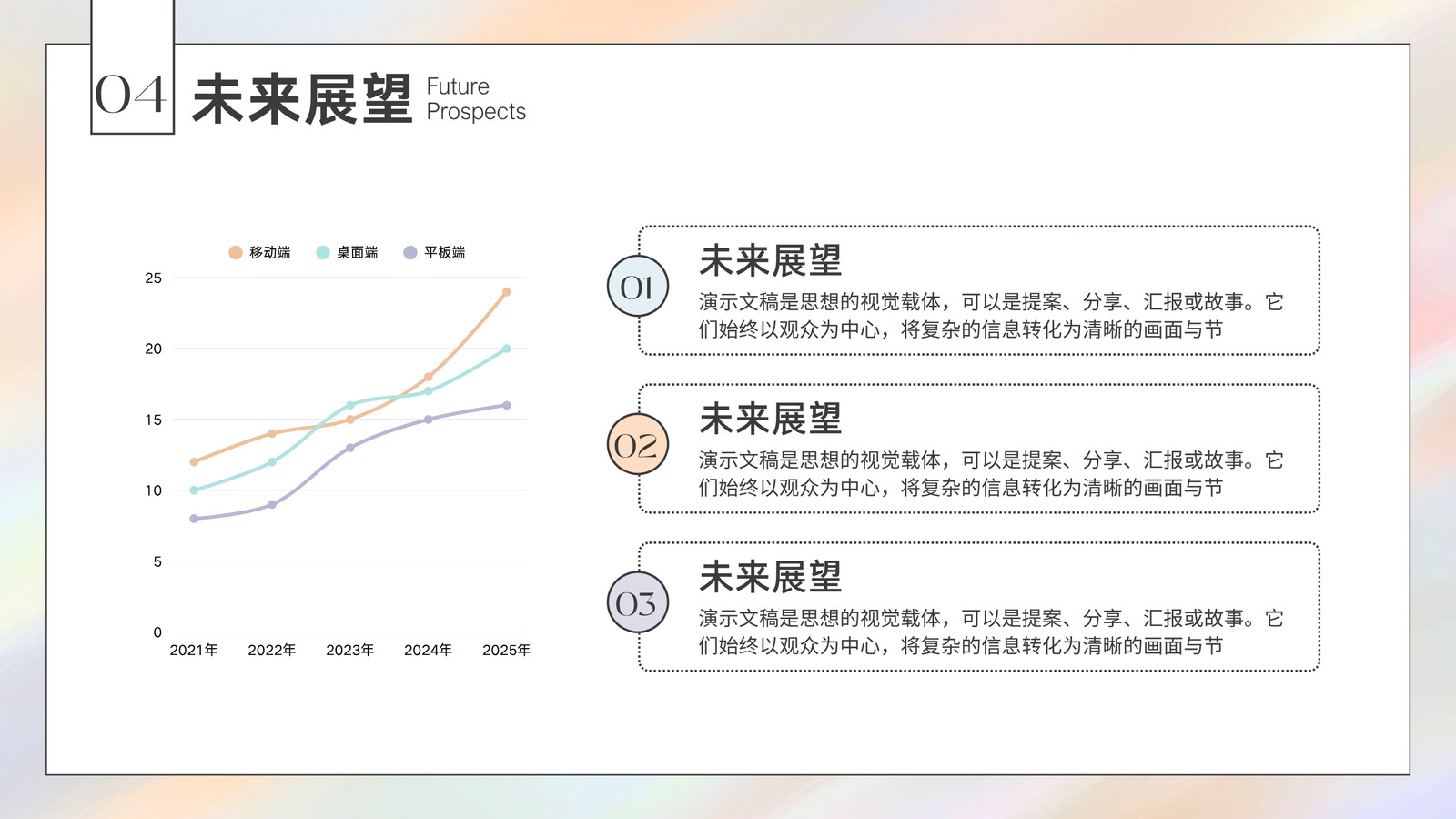 04 未来展望 Future Prospects

移动端 桌面端 平板端

25
20
15
10
5
0
2021年 2022年 2023年 2024年 2025年

01
未来展望
演示文稿是思想的视觉载体，可以是提案、分享、汇报或故事。它们始终以观众为中心，将复杂的信息转化为清晰的画面与节

02
未来展望
演示文稿是思想的视觉载体，可以是提案、分享、汇报或故事。它们始终以观众为中心，将复杂的信息转化为清晰的画面与节

03
未来展望
演示文稿是思想的视觉载体，可以是提案、分享、汇报或故事。它们始终以观众为中心，将复杂的信息转化为清晰的画面与节